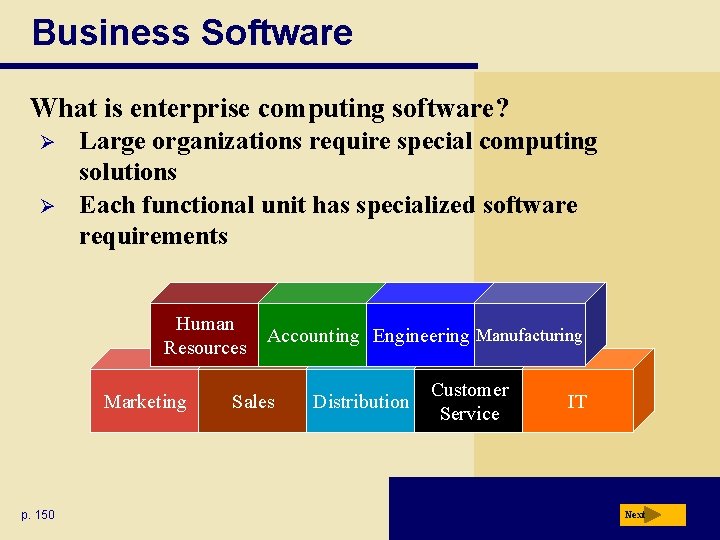 Business Software

What is enterprise computing software?

➢ Large organizations require special computing solutions

➢ Each functional unit has specialized software requirements

Human Resources
Accounting
Engineering
Manufacturing
Marketing
Sales
Distribution
Customer Service
IT

p. 150

Next